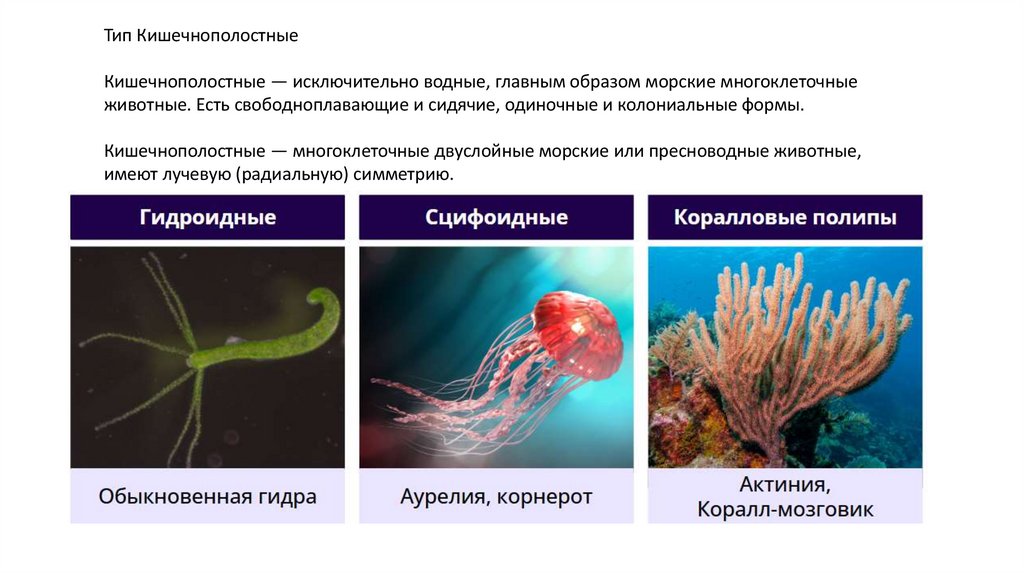 Тип Кишечнополостные

Кишечнополостные — исключительно водные, главным образом морские многоклеточные животные. Есть свободноплавающие и сидячие, одиночные и колониальные формы.

Кишечнополостные — многоклеточные двуслойные морские или пресноводные животные, имеют лучевую (радиальную) симметрию.

Гидроидные

Обыкновенная гидра

Сцифоидные

Аурелия, корнерот

Коралловые полипы

Актиния, Коралл-мозговик